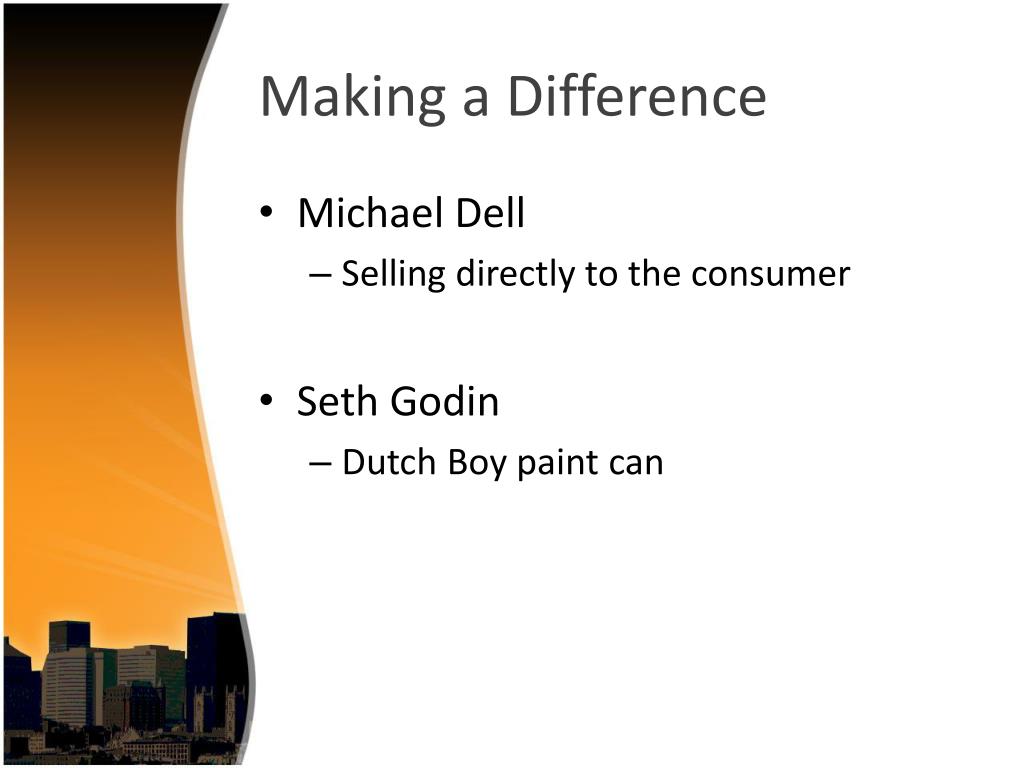 Making a Difference

• Michael Dell
 – Selling directly to the consumer

• Seth Godin
 – Dutch Boy paint can